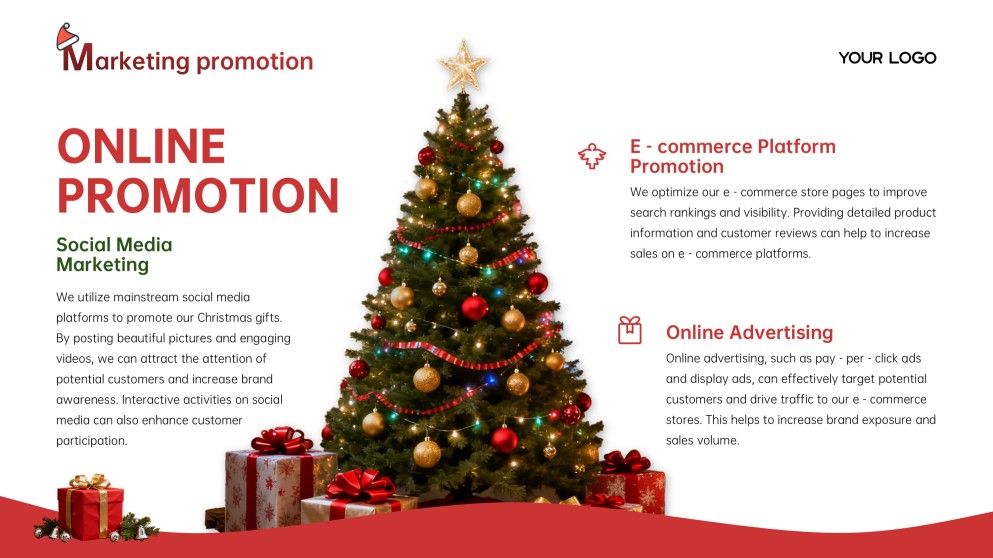 Marketing promotion

YOUR LOGO

ONLINE PROMOTION

Social Media Marketing

We utilize mainstream social media platforms to promote our Christmas gifts. By posting beautiful pictures and engaging videos, we can attract the attention of potential customers and increase brand awareness. Interactive activities on social media can also enhance customer participation.

E - commerce Platform Promotion

We optimize our e - commerce store pages to improve search rankings and visibility. Providing detailed product information and customer reviews can help to increase sales on e - commerce platforms.

Online Advertising

Online advertising, such as pay - per - click ads and display ads, can effectively target potential customers and drive traffic to our e - commerce stores. This helps to increase brand exposure and sales volume.